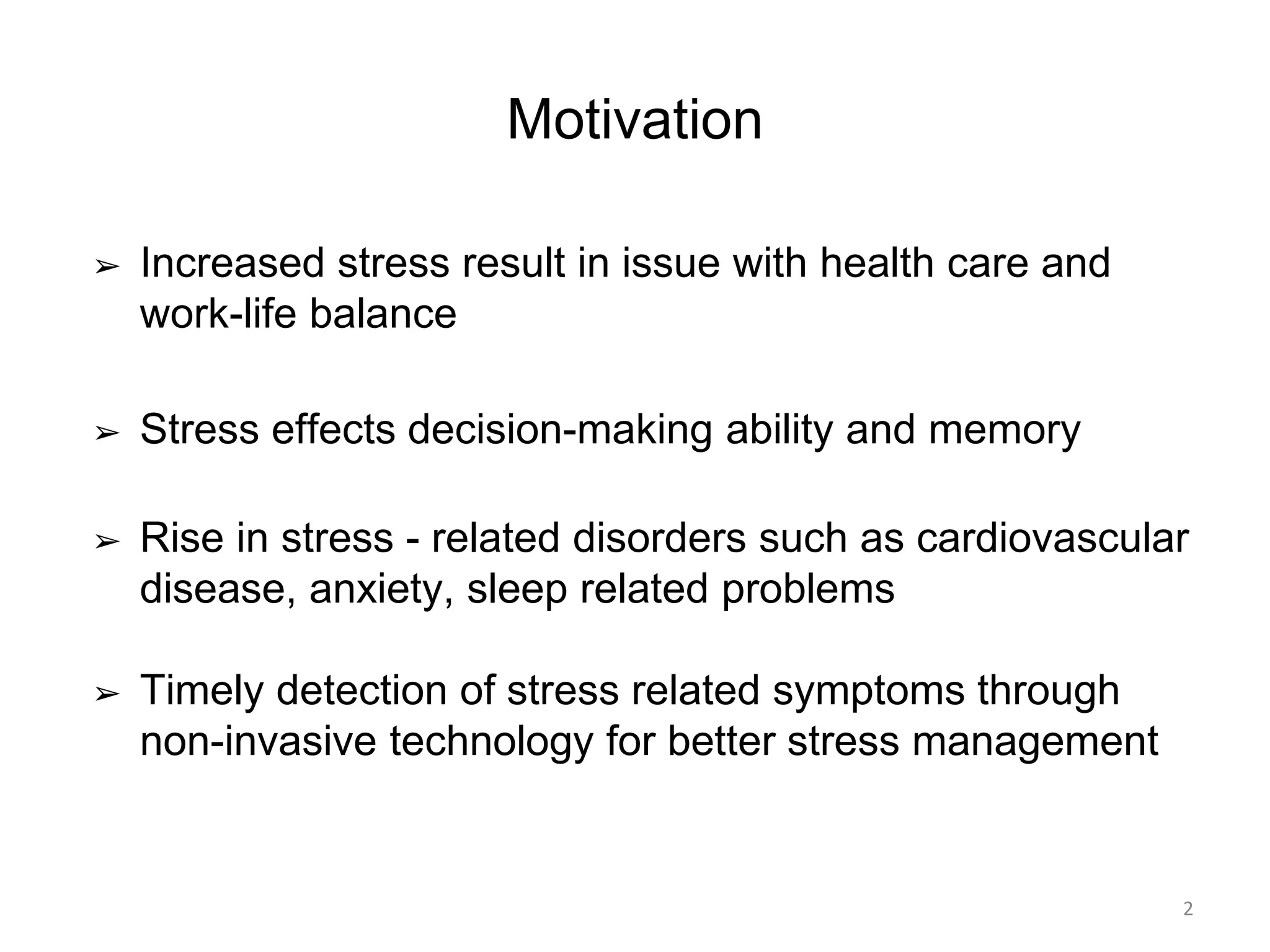 Motivation

➢ Increased stress result in issue with health care and work-life balance

➢ Stress effects decision-making ability and memory

➢ Rise in stress - related disorders such as cardiovascular disease, anxiety, sleep related problems

➢ Timely detection of stress related symptoms through non-invasive technology for better stress management

2